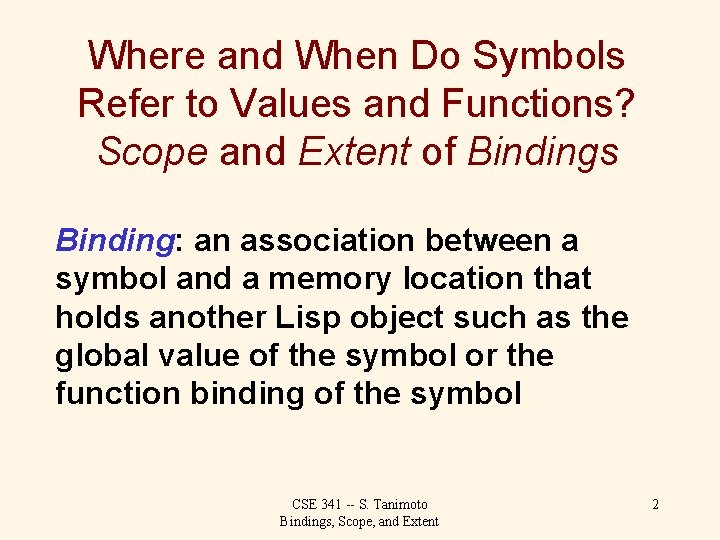 Where and When Do Symbols Refer to Values and Functions?
Scope and Extent of Bindings

Binding: an association between a symbol and a memory location that holds another Lisp object such as the global value of the symbol or the function binding of the symbol

CSE 341 -- S. Tanimoto
Bindings, Scope, and Extent

2